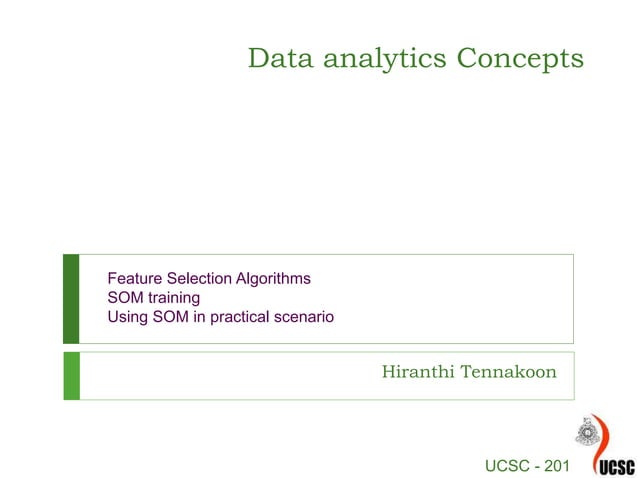 Data analytics Concepts

Feature Selection Algorithms
SOM training
Using SOM in practical scenario

Hiranthi Tennakoon

UCSC - 201

UCSC